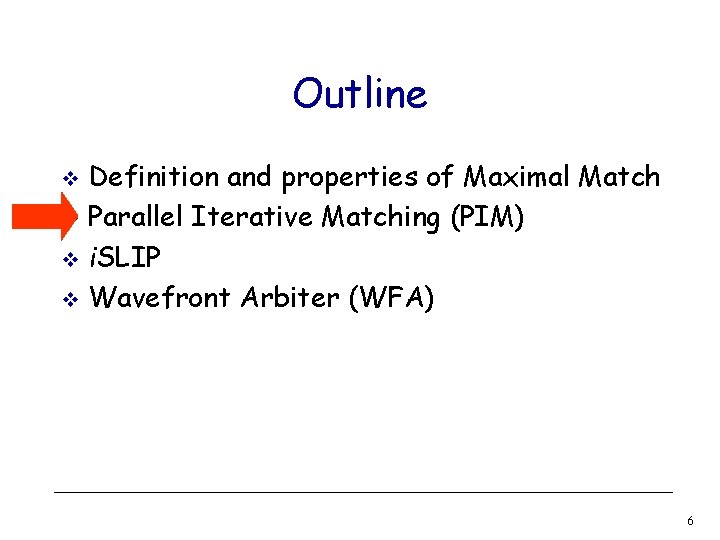 Outline

❖ Definition and properties of Maximal Match
Parallel Iterative Matching (PIM)
❖ iSLIP
❖ Wavefront Arbiter (WFA)

6